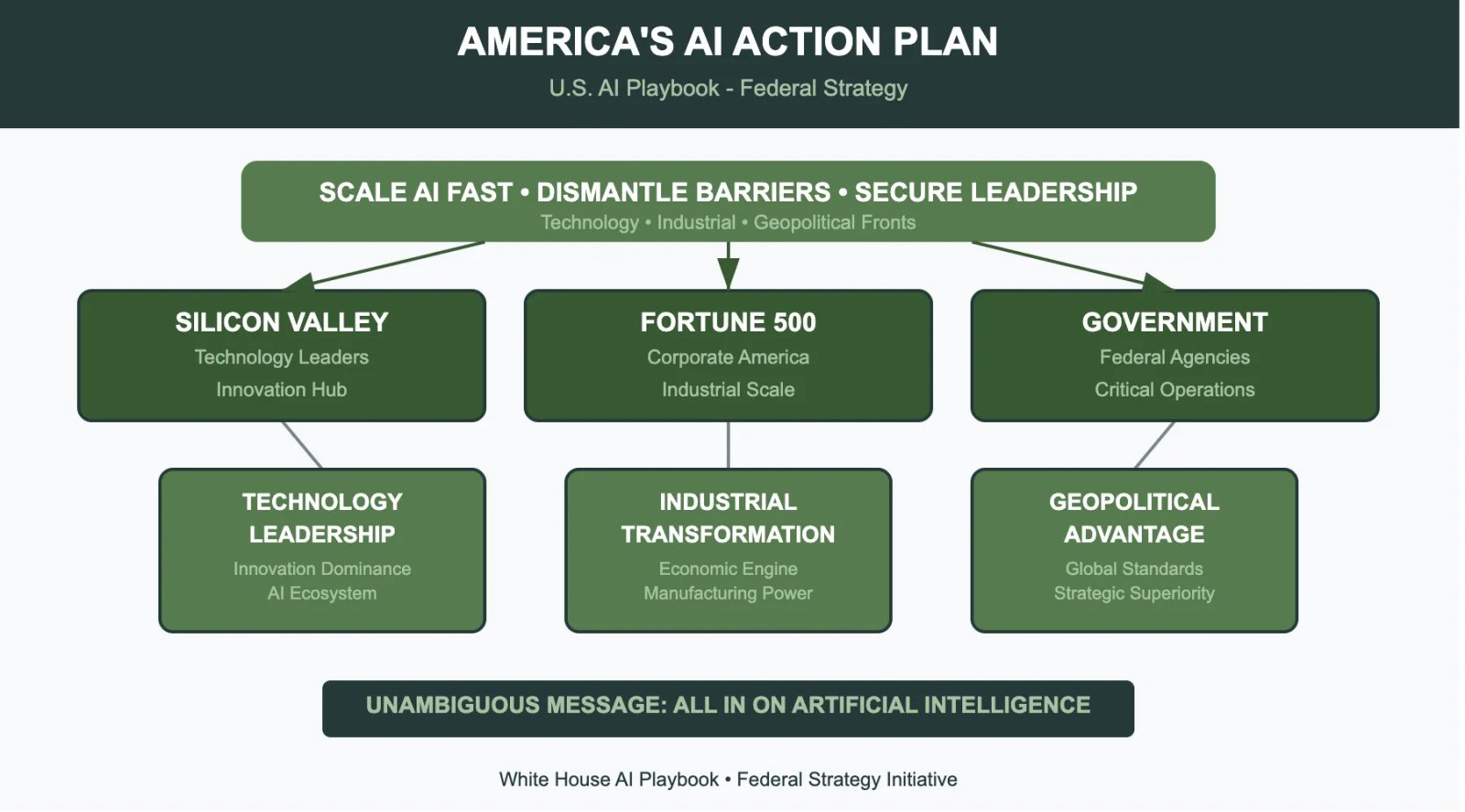 AMERICA'S AI ACTION PLAN
U.S. AI Playbook - Federal Strategy

SCALE AI FAST • DISMANTLE BARRIERS • SECURE LEADERSHIP
Technology • Industrial • Geopolitical Fronts

SILICON VALLEY
Technology Leaders
Innovation Hub

FORTUNE 500
Corporate America
Industrial Scale

GOVERNMENT
Federal Agencies
Critical Operations

TECHNOLOGY LEADERSHIP
Innovation Dominance
AI Ecosystem

INDUSTRIAL TRANSFORMATION
Economic Engine
Manufacturing Power

GEOPOLITICAL ADVANTAGE
Global Standards
Strategic Superiority

UNAMBIGUOUS MESSAGE: ALL IN ON ARTIFICIAL INTELLIGENCE

White House AI Playbook • Federal Strategy Initiative